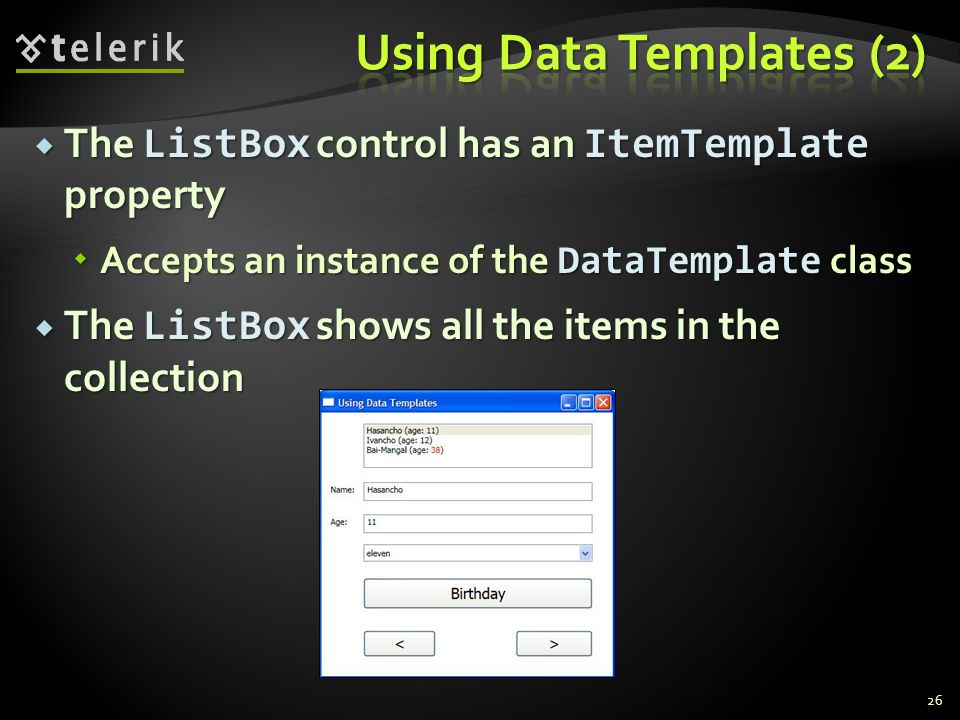 telerik

Using Data Templates (2)

The ListBox control has an ItemTemplate property

Accepts an instance of the DataTemplate class

The ListBox shows all the items in the collection

Using Data Templates

Hasancho (age: 11)
Ivancho (age: 12)
Bai-Mangal (age: 38)

Name: Hasancho

Age: 11

eleven

Birthday

<

>

26